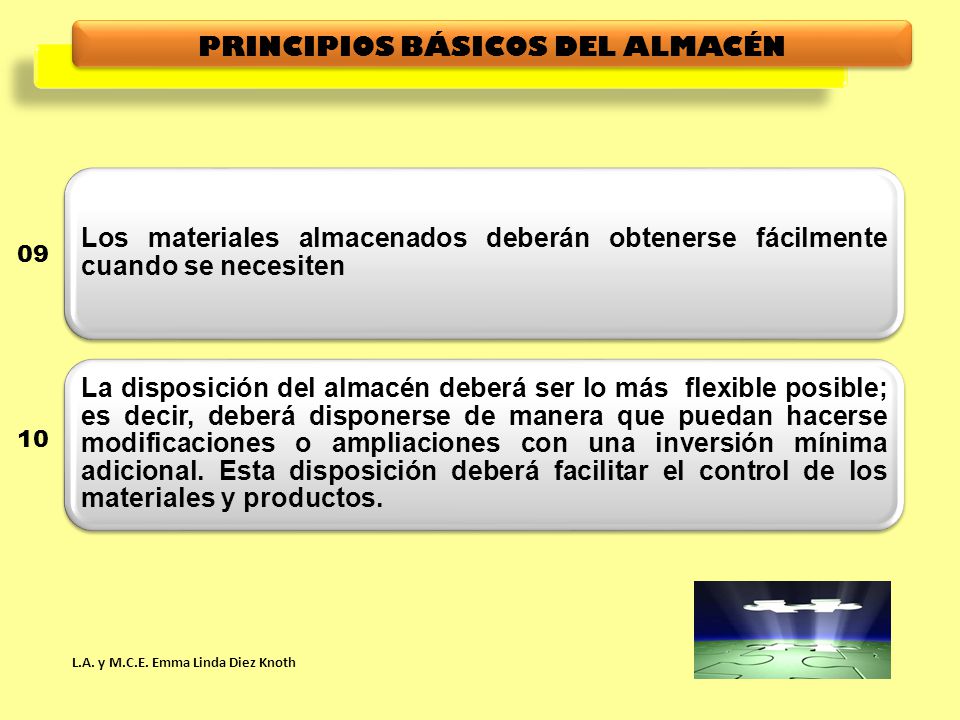 PRINCIPIOS BÁSICOS DEL ALMACÉN

09

Los materiales almacenados deberán obtenerse fácilmente cuando se necesiten

10

La disposición del almacén deberá ser lo más flexible posible; es decir, deberá disponerse de manera que puedan hacerse modificaciones o ampliaciones con una inversión mínima adicional. Esta disposición deberá facilitar el control de los materiales y productos.

L.A. y M.C.E. Emma Linda Diez Knoth